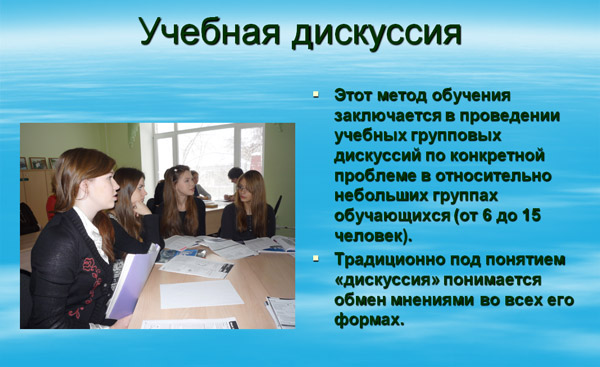 Учебная дискуссия

Этот метод обучения заключается в проведении учебных групповых дискуссий по конкретной проблеме в относительно небольших группах обучающихся (от 6 до 15 человек).

Традиционно под понятием «дискуссия» понимается обмен мнениями во всех его формах.